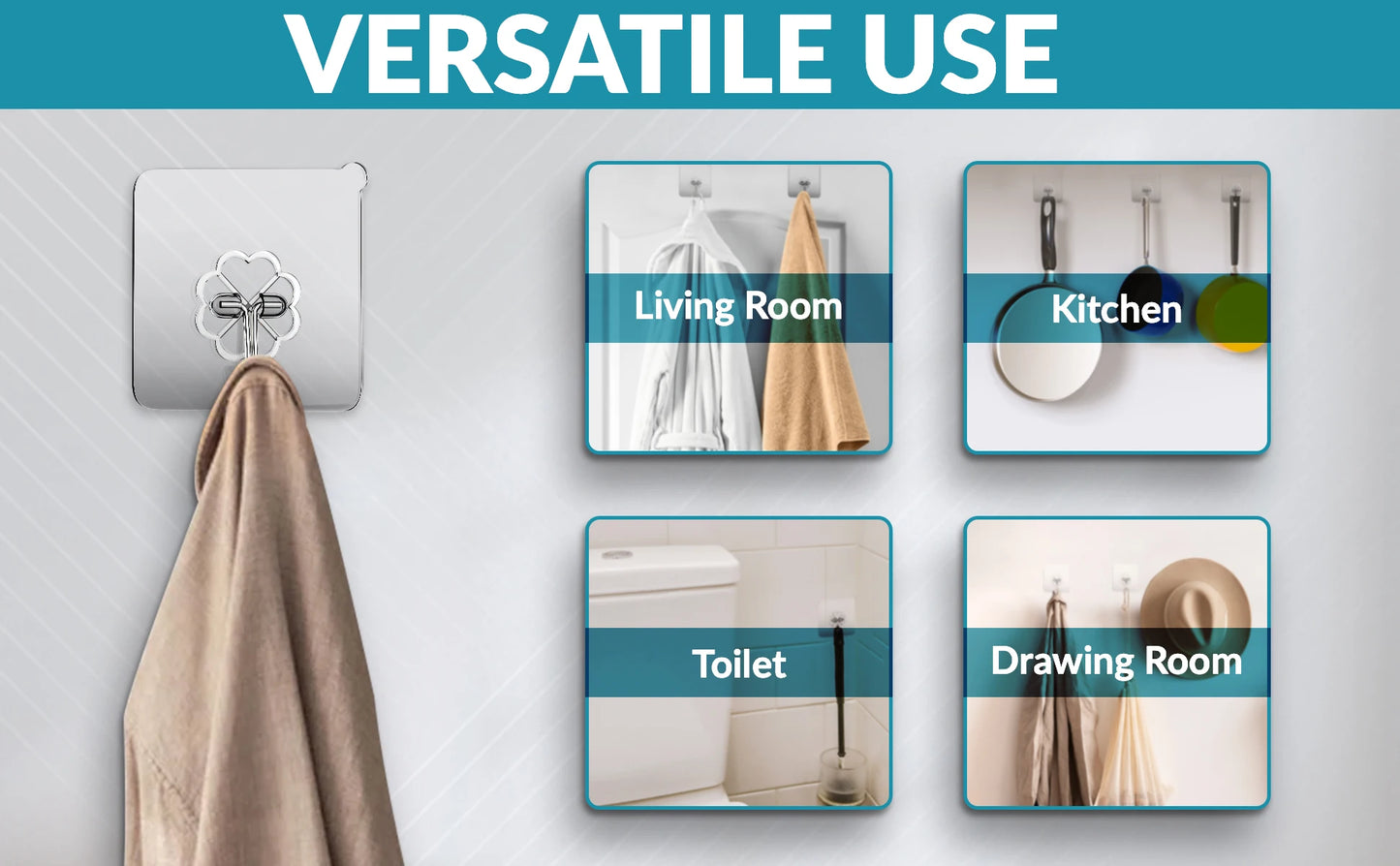 VERSATILE USE

Living Room

Kitchen

Toilet

Drawing Room